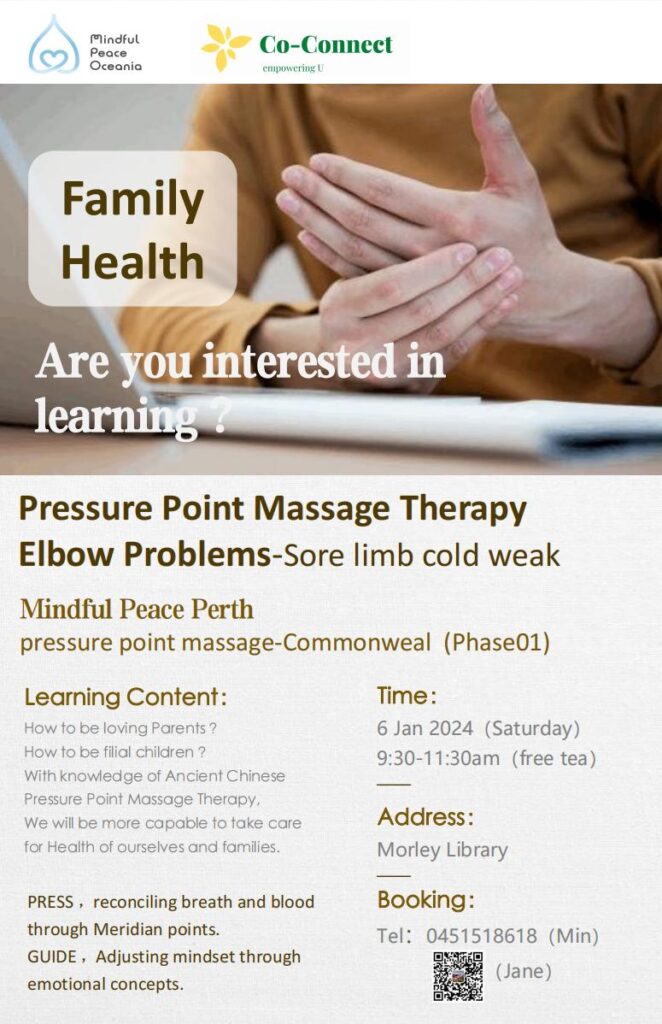 Mindful Peace Oceania

Co-Connect
empowering U

Family Health

Are you interested in learning ?

Pressure Point Massage Therapy
Elbow Problems-Sore limb cold weak

Mindful Peace Perth
pressure point massage-Commonweal (Phase01)

Learning Content:
How to be loving Parents ?
How to be filial children ?
With knowledge of Ancient Chinese Pressure Point Massage Therapy,
We will be more capable to take care for Health of ourselves and families.

PRESS, reconciling breath and blood through Meridian points.
GUIDE, Adjusting mindset through emotional concepts.

Time:
6 Jan 2024 (Saturday)
9:30-11:30am (free tea)

Address:
Morley Library

Booking:
Tel: 0451518618 (Min)
(Jane)